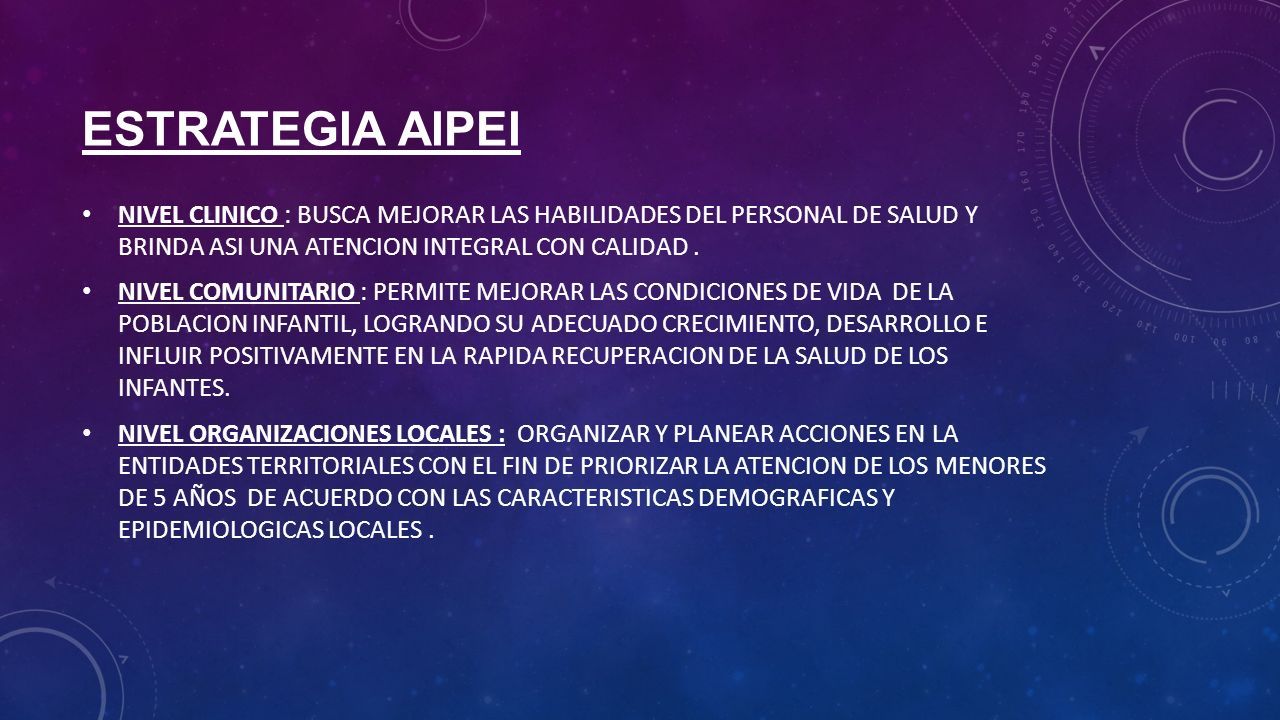 ESTRATEGIA AIPEI

• NIVEL CLINICO : BUSCA MEJORAR LAS HABILIDADES DEL PERSONAL DE SALUD Y BRINDA ASI UNA ATENCION INTEGRAL CON CALIDAD .

• NIVEL COMUNITARIO : PERMITE MEJORAR LAS CONDICIONES DE VIDA DE LA POBLACION INFANTIL, LOGRANDO SU ADECUADO CRECIMIENTO, DESARROLLO E INFLUIR POSITIVAMENTE EN LA RAPIDA RECUPERACION DE LA SALUD DE LOS INFANTES.

• NIVEL ORGANIZACIONES LOCALES : ORGANIZAR Y PLANEAR ACCIONES EN LA ENTIDADES TERRITORIALES CON EL FIN DE PRIORIZAR LA ATENCION DE LOS MENORES DE 5 AÑOS DE ACUERDO CON LAS CARACTERISTICAS DEMOGRAFICAS Y EPIDEMIOLOGICAS LOCALES .